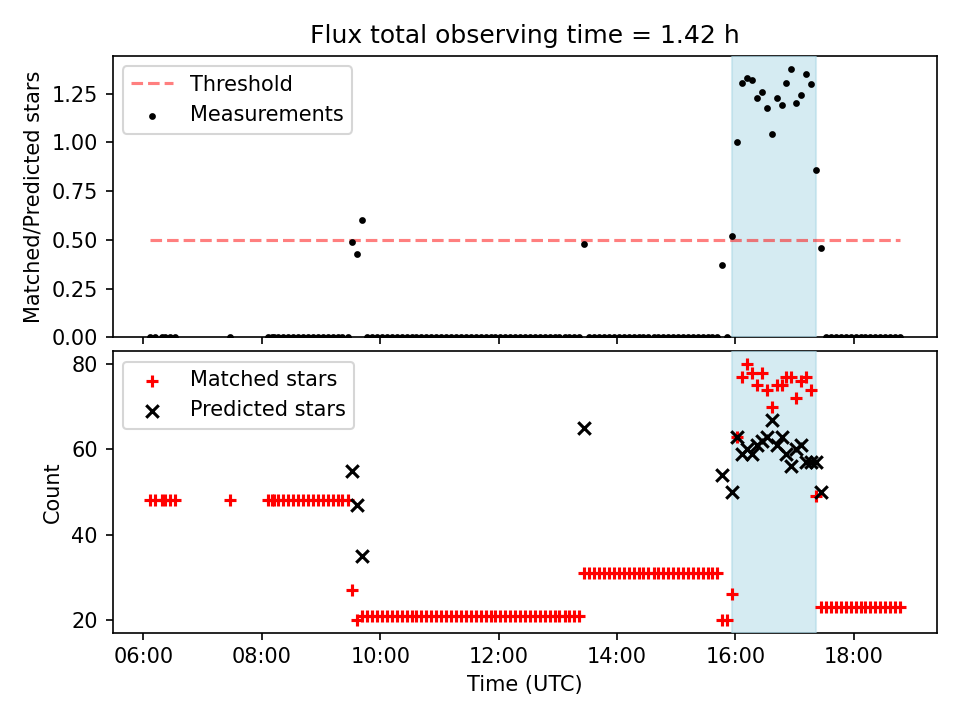 Flux total observing time = 1.42 h

Threshold
Measurements

Matched/Predicted stars

1.25
1.00
0.75
0.50
0.25
0.00

Matched stars
Predicted stars

Count

80
60
40
20

06:00
08:00
10:00
12:00
14:00
16:00
18:00

Time (UTC)